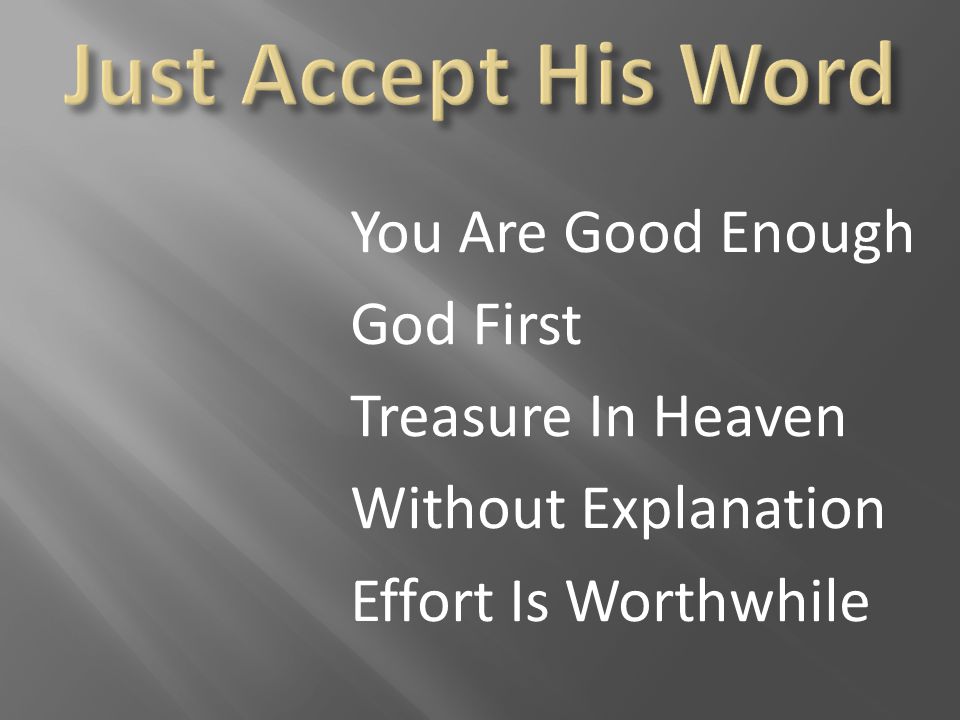 Just Accept His Word

You Are Good Enough

God First

Treasure In Heaven

Without Explanation

Effort Is Worthwhile